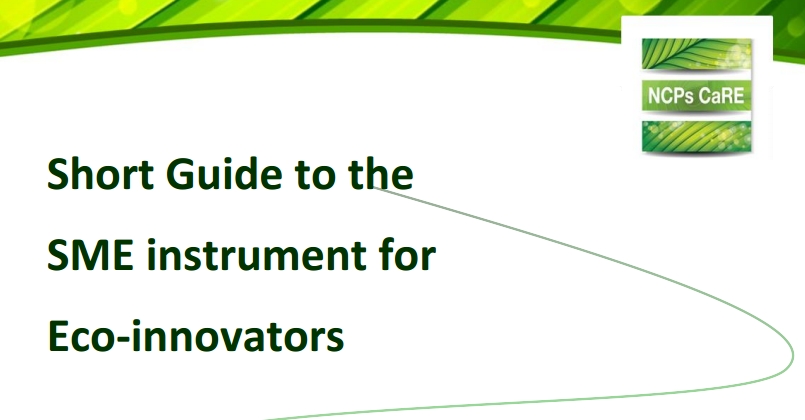 NCPs CaRE

Short Guide to the

SME instrument for

Eco-innovators